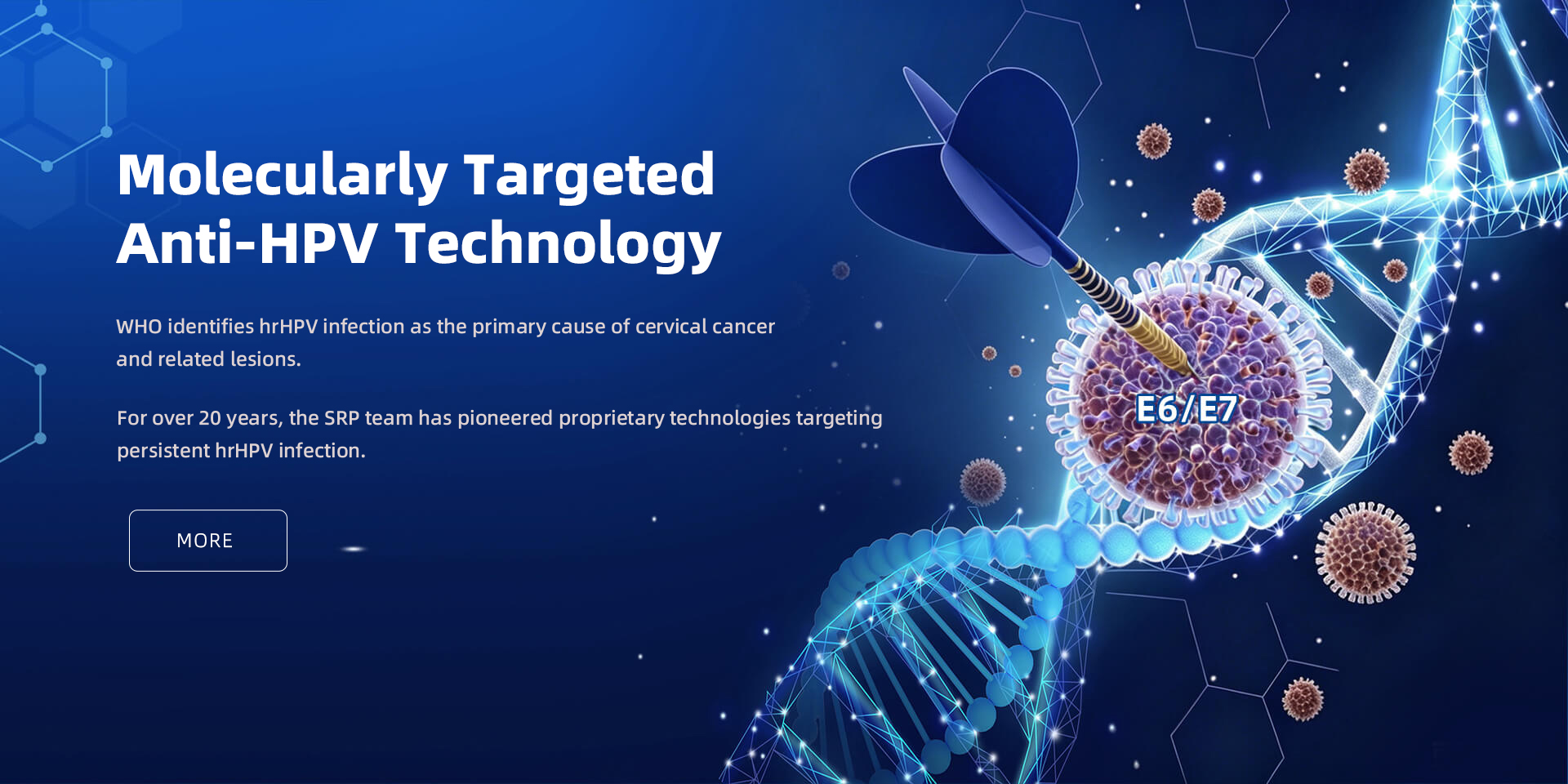 Molecularly Targeted
Anti-HPV Technology

WHO identifies hrHPV infection as the primary cause of cervical cancer and related lesions.

For over 20 years, the SRP team has pioneered proprietary technologies targeting persistent hrHPV infection.

MORE

E6/E7